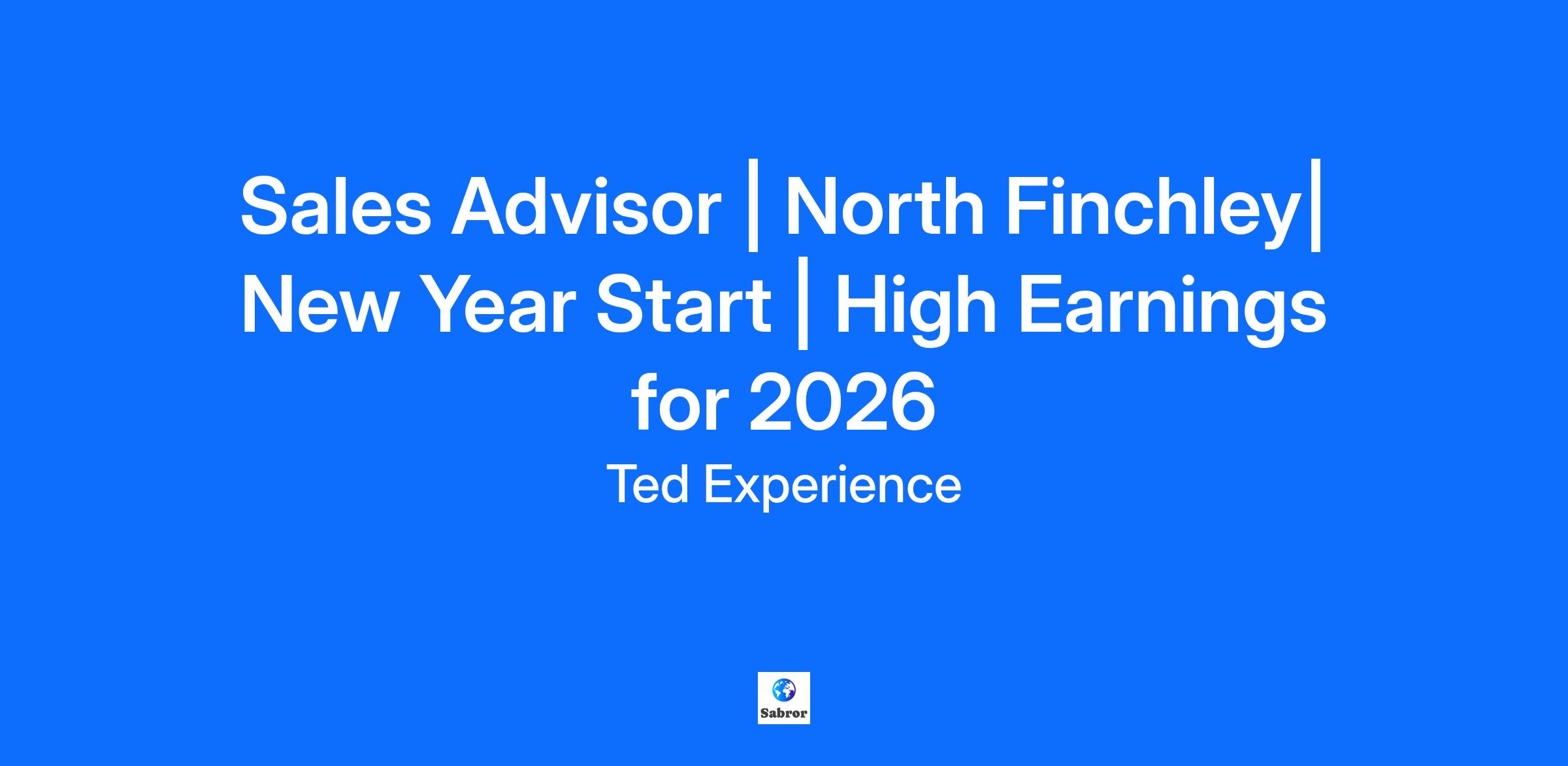 Sales Advisor | North Finchley| New Year Start | High Earnings for 2026

Ted Experience

Sabror